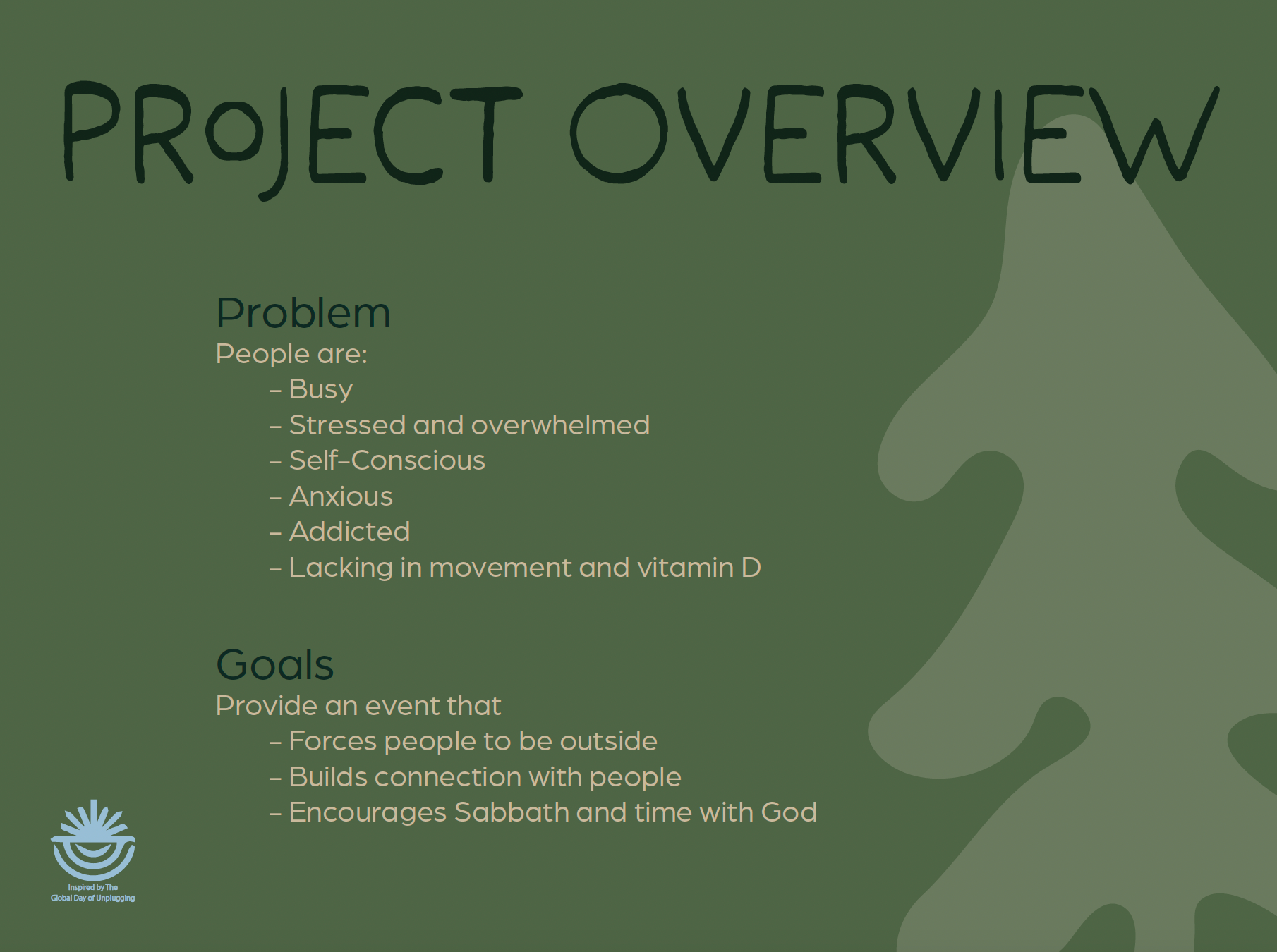 PROJECT OVERVIEW

Problem
People are:
– Busy
– Stressed and overwhelmed
– Self-Conscious
– Anxious
– Addicted
– Lacking in movement and vitamin D

Goals
Provide an event that
– Forces people to be outside
– Builds connection with people
– Encourages Sabbath and time with God

Inspired by The Global Day of Unplugging